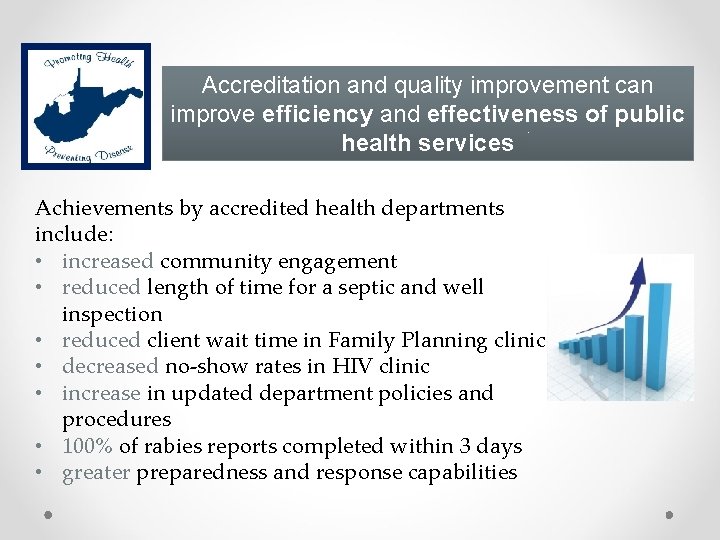 Promoting Health
Preventing Disease

Accreditation and quality improvement can improve efficiency and effectiveness of public health services

Achievements by accredited health departments include:
• increased community engagement
• reduced length of time for a septic and well inspection
• reduced client wait time in Family Planning clinic
• decreased no-show rates in HIV clinic
• increase in updated department policies and procedures
• 100% of rabies reports completed within 3 days
• greater preparedness and response capabilities